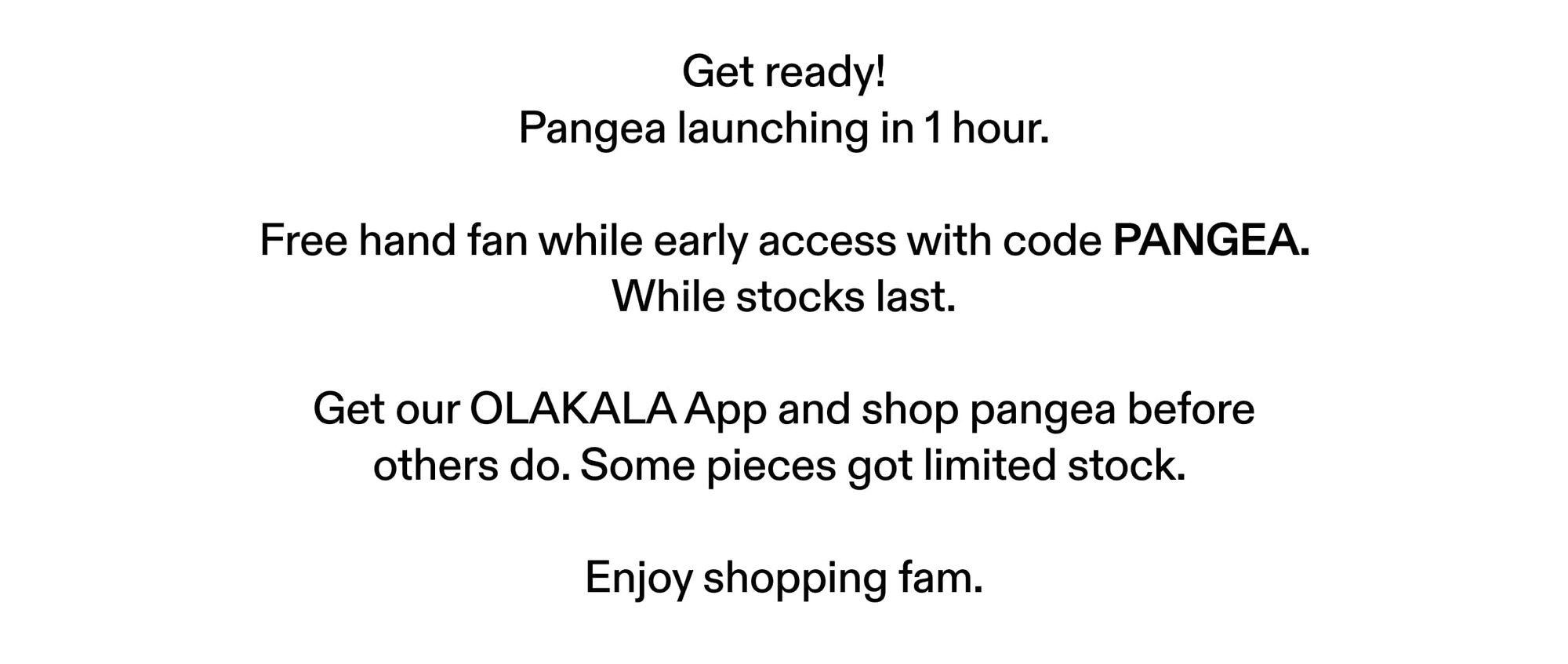 Get ready!
Pangea launching in 1 hour.

Free hand fan while early access with code PANGEA.
While stocks last.

Get our OLAKALA App and shop pangea before others do. Some pieces got limited stock.

Enjoy shopping fam.